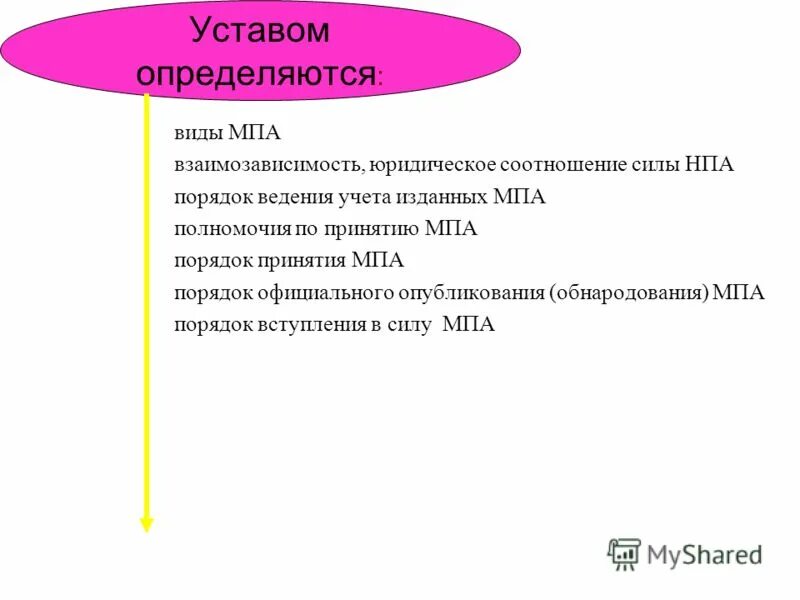 Уставом определяются:

виды МПА
взаимозависимость, юридическое соотношение силы НПА
порядок ведения учета изданных МПА
полномочия по принятию МПА
порядок принятия МПА
порядок официального опубликования (обнародования) МПА
порядок вступления в силу МПА

MyShared